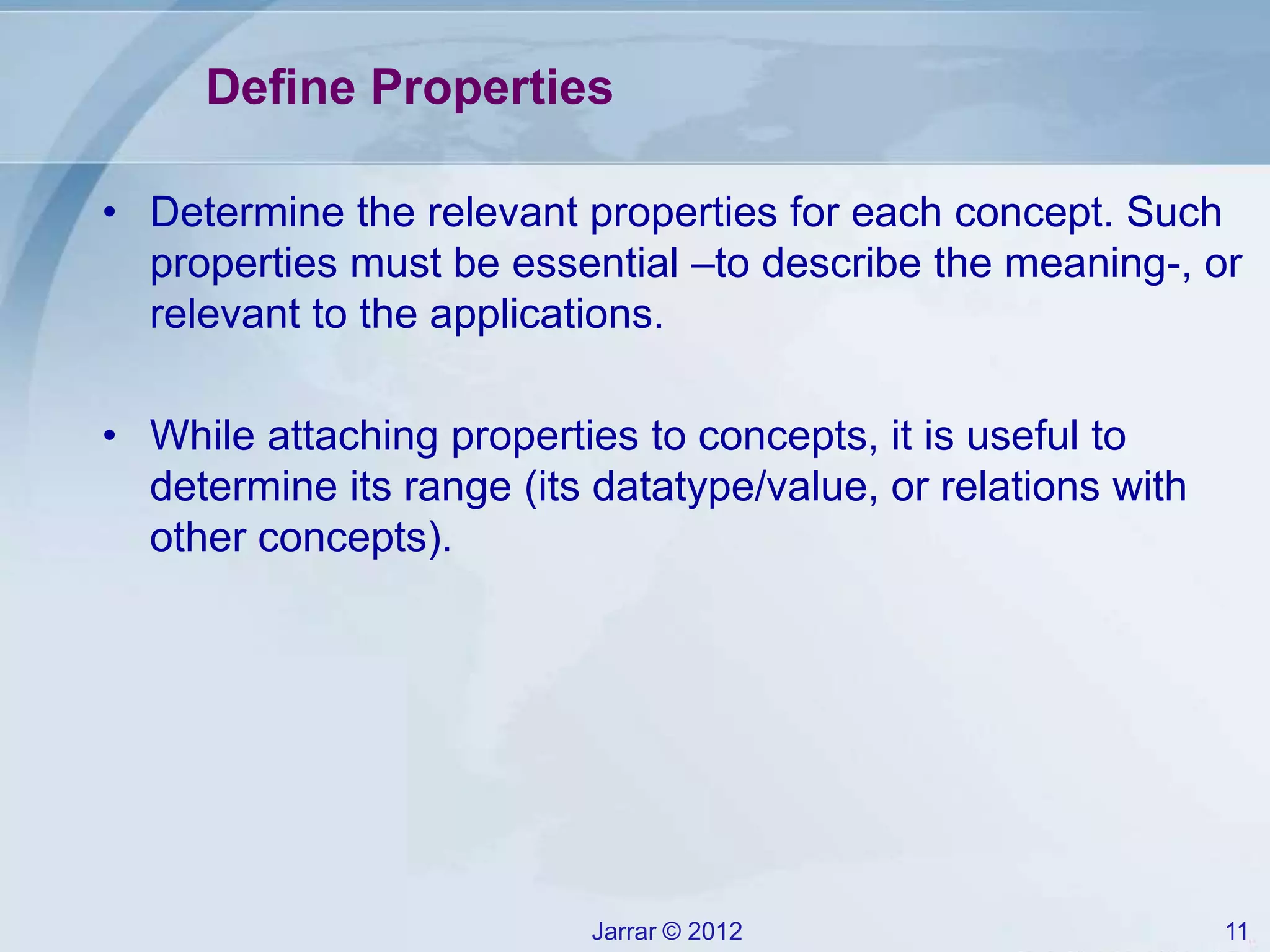 Define Properties

• Determine the relevant properties for each concept. Such properties must be essential –to describe the meaning-, or relevant to the applications.

• While attaching properties to concepts, it is useful to determine its range (its datatype/value, or relations with other concepts).

Jarrar © 2012

11